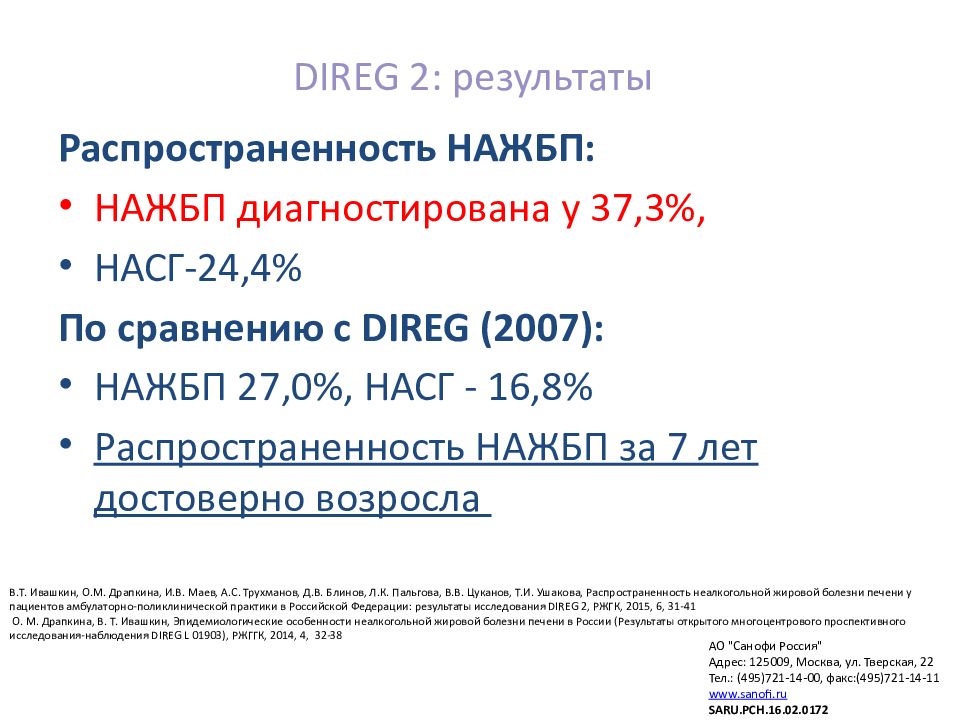 DIREG 2: результаты

Распространенность НАЖБП:

• НАЖБП диагностирована у 37,3%,

• НАСГ-24,4%

По сравнению с DIREG (2007):

• НАЖБП 27,0%, НАСГ - 16,8%

• Распространенность НАЖБП за 7 лет достоверно возросла

В.Т. Ивашкин, О.М. Драпкина, И.В. Маев, А.С. Трухманов, Д.В. Блинов, Л.К. Пальгова, В.В. Цуканов, Т.И. Ушакова, Распространенность неалкогольной жировой болезни печени у пациентов амбулаторно-поликлинической практики в Российской Федерации: результаты исследования DIREG 2, РЖГК, 2015, 6, 31-41
О. М. Драпкина, В. Т. Ивашкин, Эпидемиологические особенности неалкогольной жировой болезни печени в России (Результаты открытого многоцентрового проспективного исследования-наблюдения DIREG L 01903), РЖГГК, 2014, 4, 32-38

АО "Санофи Россия"
Адрес: 125009, Москва, ул. Тверская, 22
Тел.: (495)721-14-00, факс:(495)721-14-11
www.sanofi.ru
SARU.PCH.16.02.0172